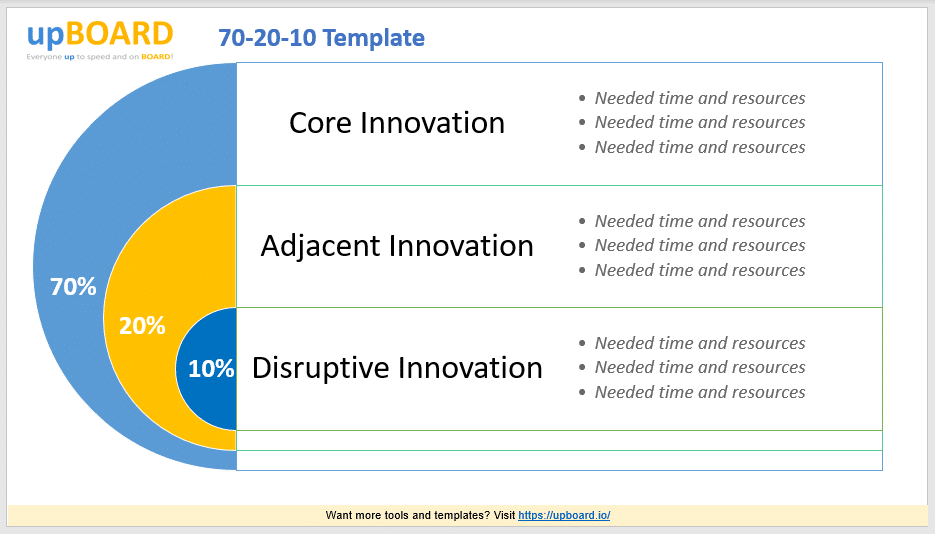 upBOARD
Everyone up to speed and on BOARD!

70-20-10 Template

70%

20%

10%

Core Innovation
- Needed time and resources
- Needed time and resources
- Needed time and resources

Adjacent Innovation
- Needed time and resources
- Needed time and resources
- Needed time and resources

Disruptive Innovation
- Needed time and resources
- Needed time and resources
- Needed time and resources

Want more tools and templates? Visit https://upboard.io/